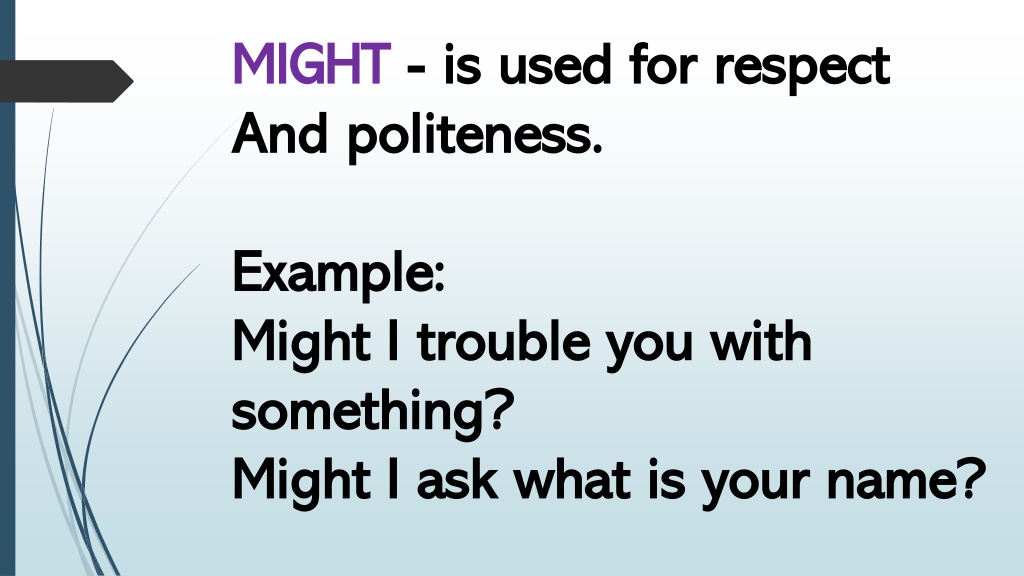 MIGHT - is used for respect And politeness.

Example:
Might I trouble you with something?
Might I ask what is your name?